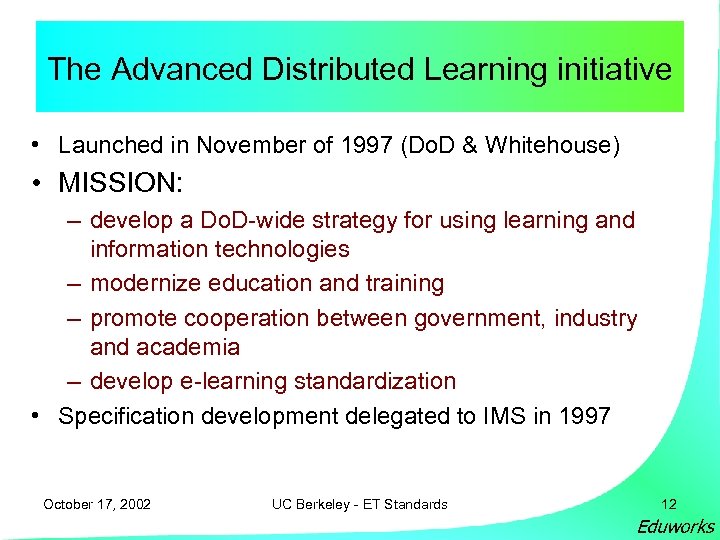 The Advanced Distributed Learning initiative

• Launched in November of 1997 (DoD & Whitehouse)
• MISSION:
– develop a DoD-wide strategy for using learning and information technologies
– modernize education and training
– promote cooperation between government, industry and academia
– develop e-learning standardization
• Specification development delegated to IMS in 1997

October 17, 2002 UC Berkeley - ET Standards 12

Eduworks